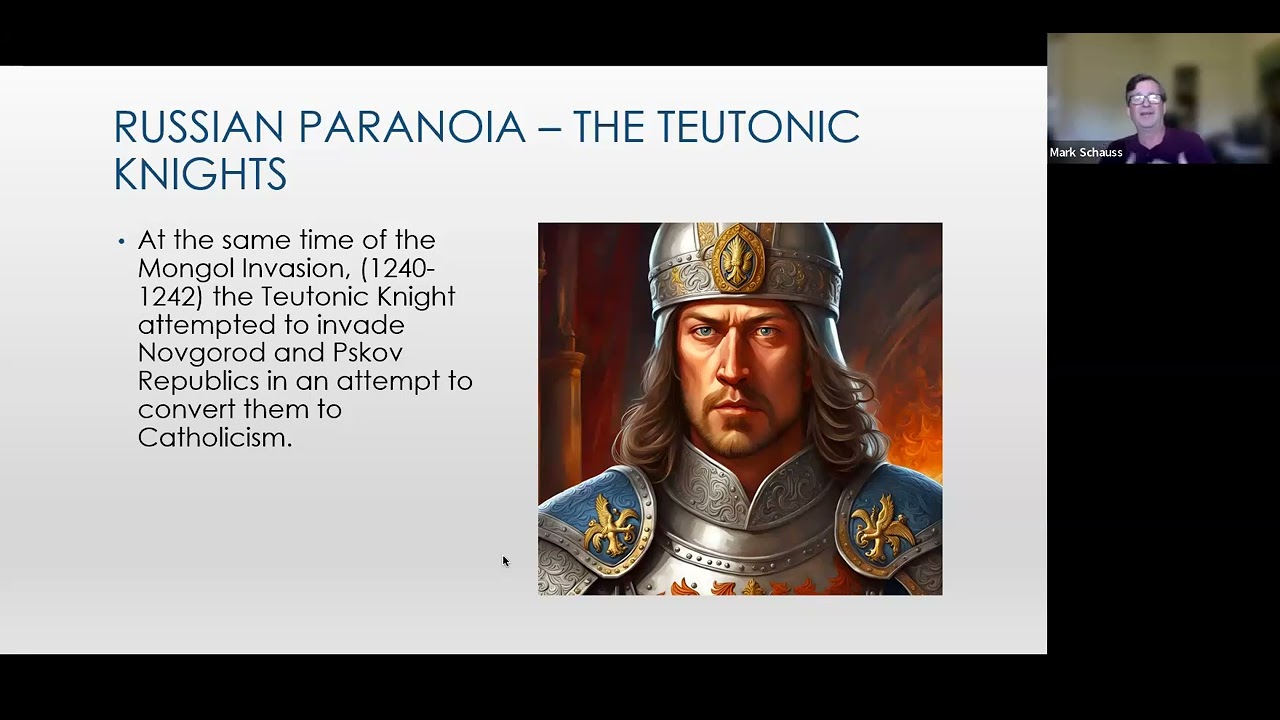 RUSSIAN PARANOIA – THE TEUTONIC KNIGHTS

• At the same time of the Mongol Invasion, (1240-1242) the Teutonic Knight attempted to invade Novgorod and Pskov Republics in an attempt to convert them to Catholicism.

Mark Schauss